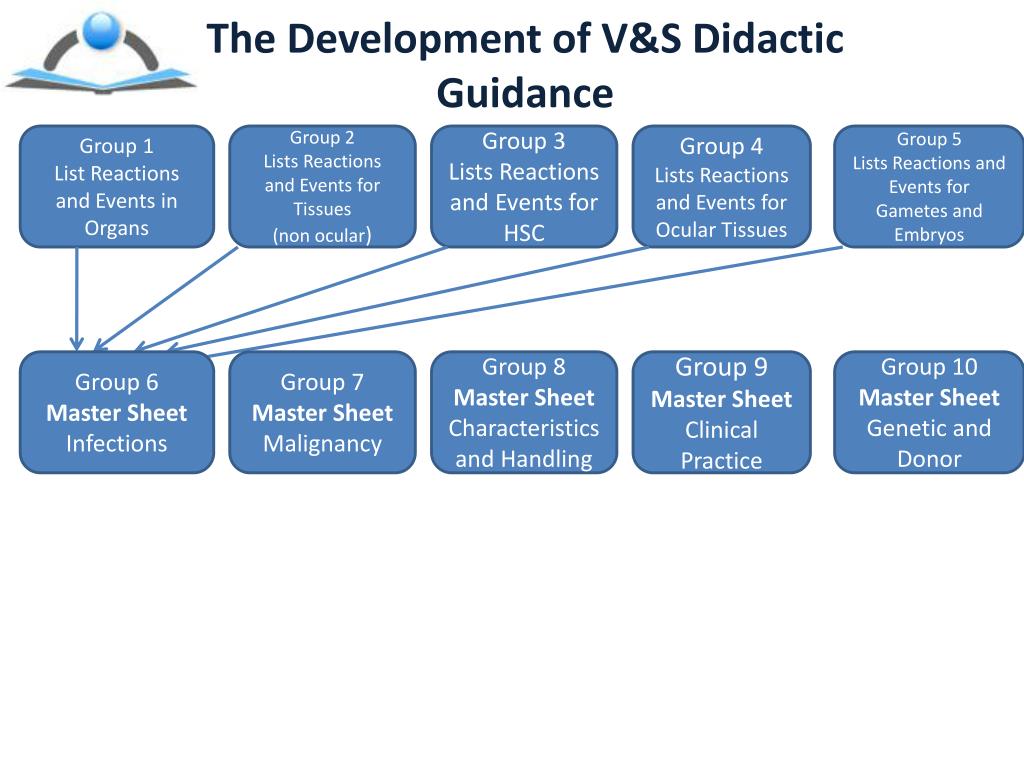 The Development of V&S Didactic Guidance

Group 1
List Reactions and Events in Organs

Group 2
Lists Reactions and Events for Tissues
(non ocular)

Group 3
Lists Reactions and Events for HSC

Group 4
Lists Reactions and Events for Ocular Tissues

Group 5
Lists Reactions and Events for Gametes and Embryos

Group 6
Master Sheet
Infections

Group 7
Master Sheet
Malignancy

Group 8
Master Sheet
Characteristics and Handling

Group 9
Master Sheet
Clinical Practice

Group 10
Master Sheet
Genetic and Donor